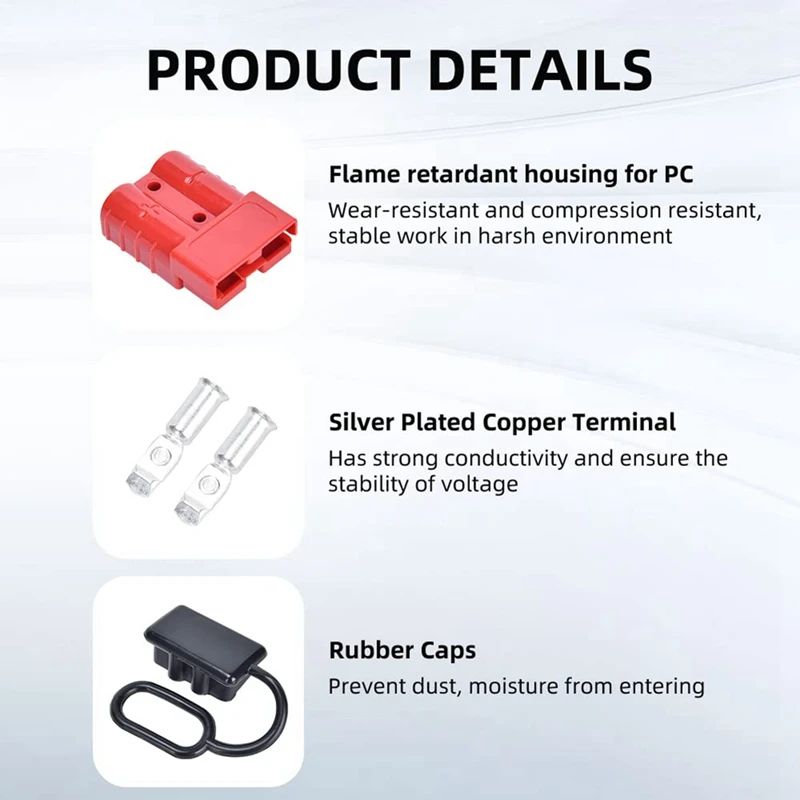 PRODUCT DETAILS

Flame retardant housing for PC
Wear-resistant and compression resistant, stable work in harsh environment

Silver Plated Copper Terminal
Has strong conductivity and ensure the stability of voltage

Rubber Caps
Prevent dust, moisture from entering